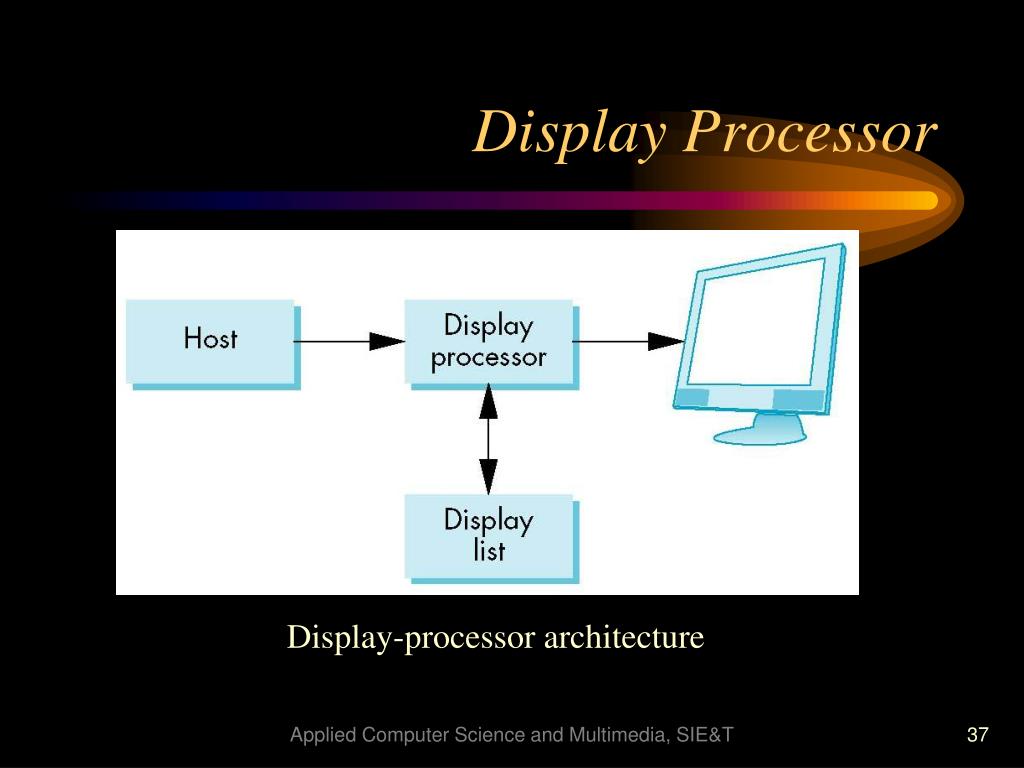 Display Processor

Host

Display processor

Display list

Display-processor architecture

Applied Computer Science and Multimedia, SIE&T

37